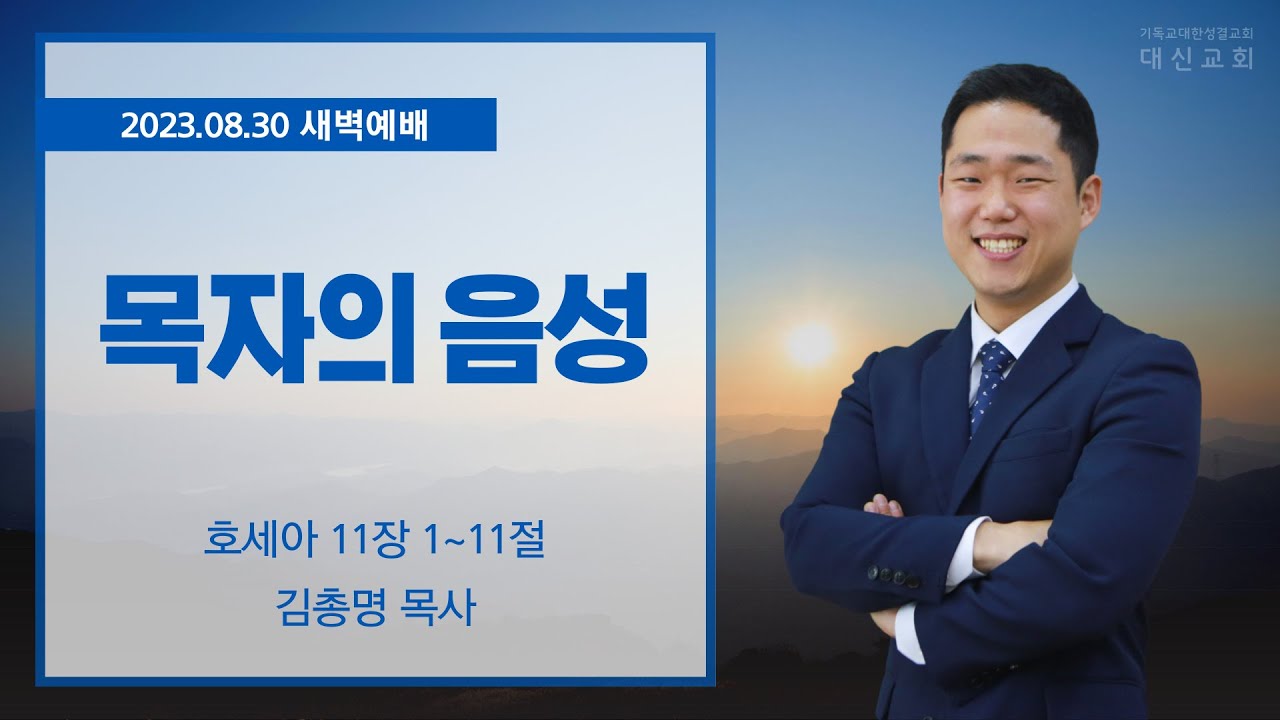 기독교대한성결교회
대신교회

2023.08.30 새벽예배

목자의 음성

호세아 11장 1~11절

김총명 목사